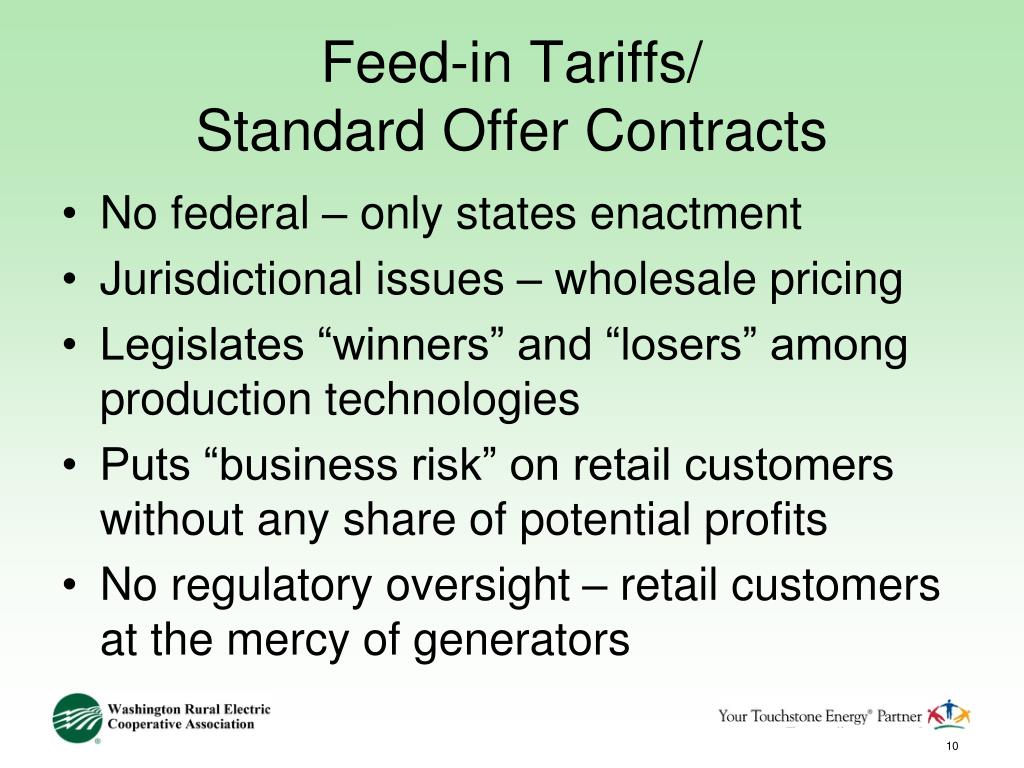 Feed-in Tariffs/
Standard Offer Contracts

• No federal – only states enactment
• Jurisdictional issues – wholesale pricing
• Legislates “winners” and “losers” among production technologies
• Puts “business risk” on retail customers without any share of potential profits
• No regulatory oversight – retail customers at the mercy of generators

Washington Rural Electric Cooperative Association

Your Touchstone Energy® Partner

10